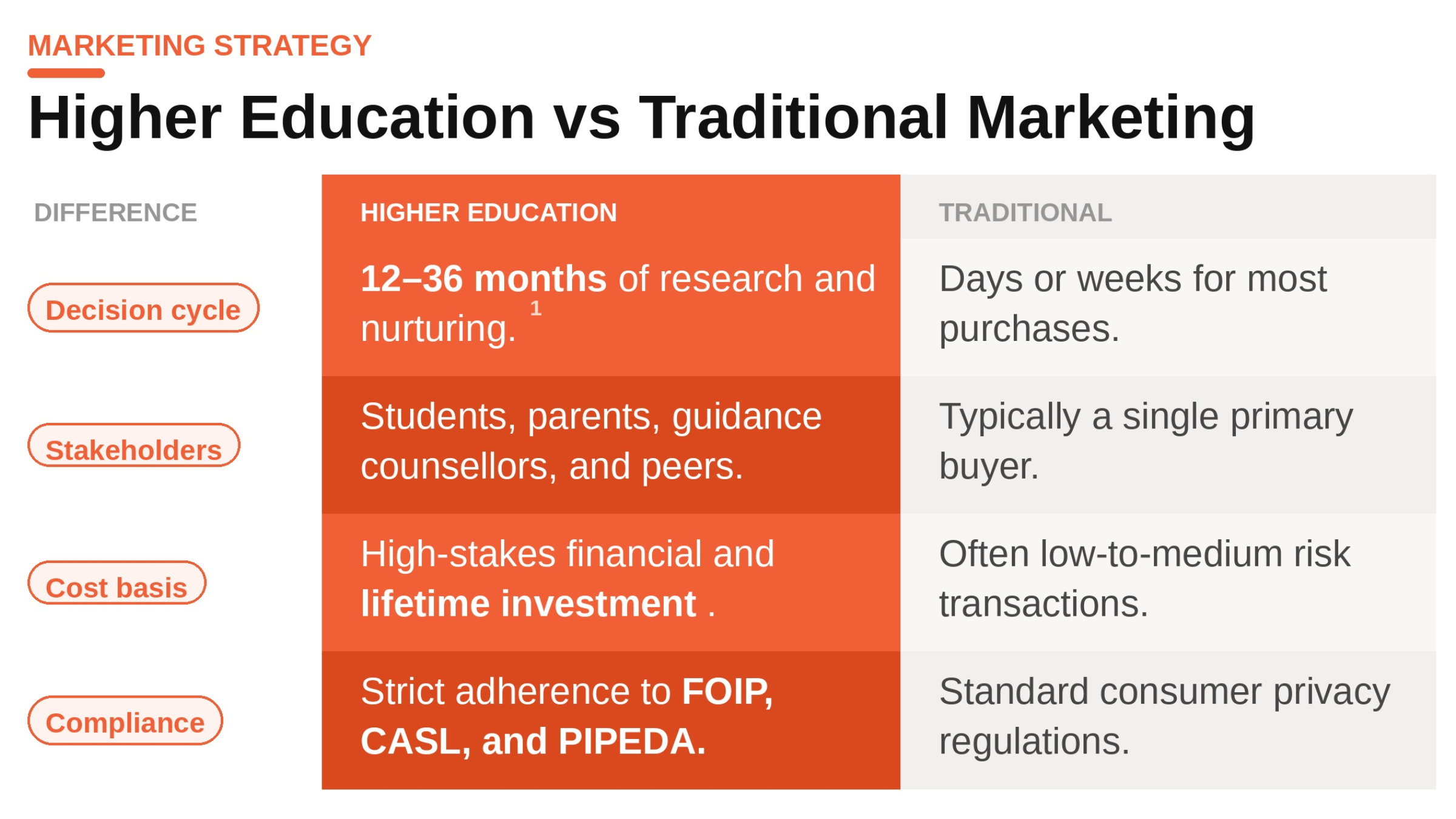 MARKETING STRATEGY

Higher Education vs Traditional Marketing

| DIFFERENCE | HIGHER EDUCATION | TRADITIONAL |
|---|---|---|
| Decision cycle | 12–36 months of research and nurturing. $^1$ | Days or weeks for most purchases. |
| Stakeholders | Students, parents, guidance counsellors, and peers. | Typically a single primary buyer. |
| Cost basis | High-stakes financial and lifetime investment . | Often low-to-medium risk transactions. |
| Compliance | Strict adherence to FOIP, CASL, and PIPEDA. | Standard consumer privacy regulations. |